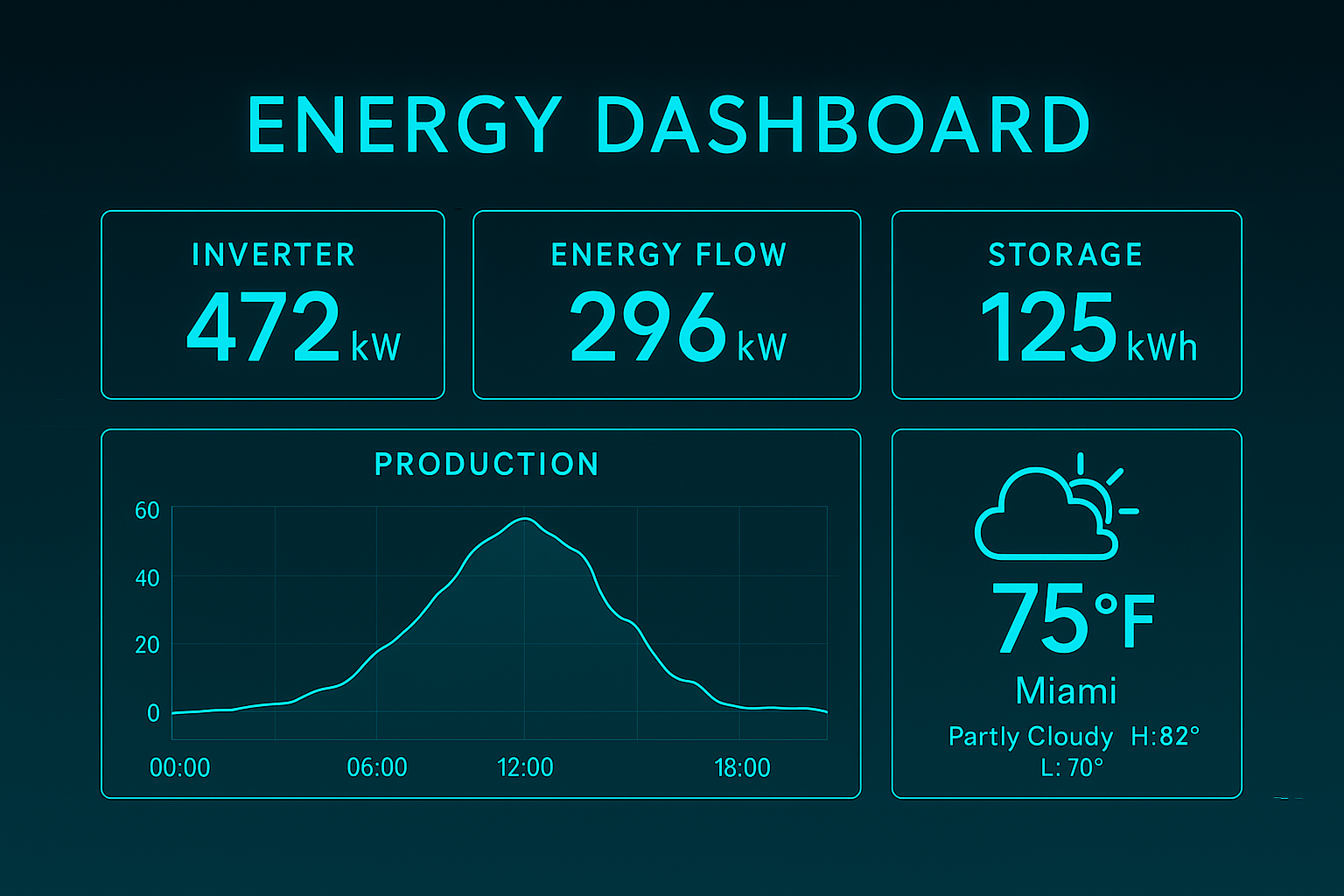 ENERGY DASHBOARD

INVERTER
472 kW

ENERGY FLOW
296 kW

STORAGE
125 kWh

PRODUCTION

60
40
20
0
00:00
06:00
12:00
18:00

75°F
Miami
Partly Cloudy H:82°
L: 70°